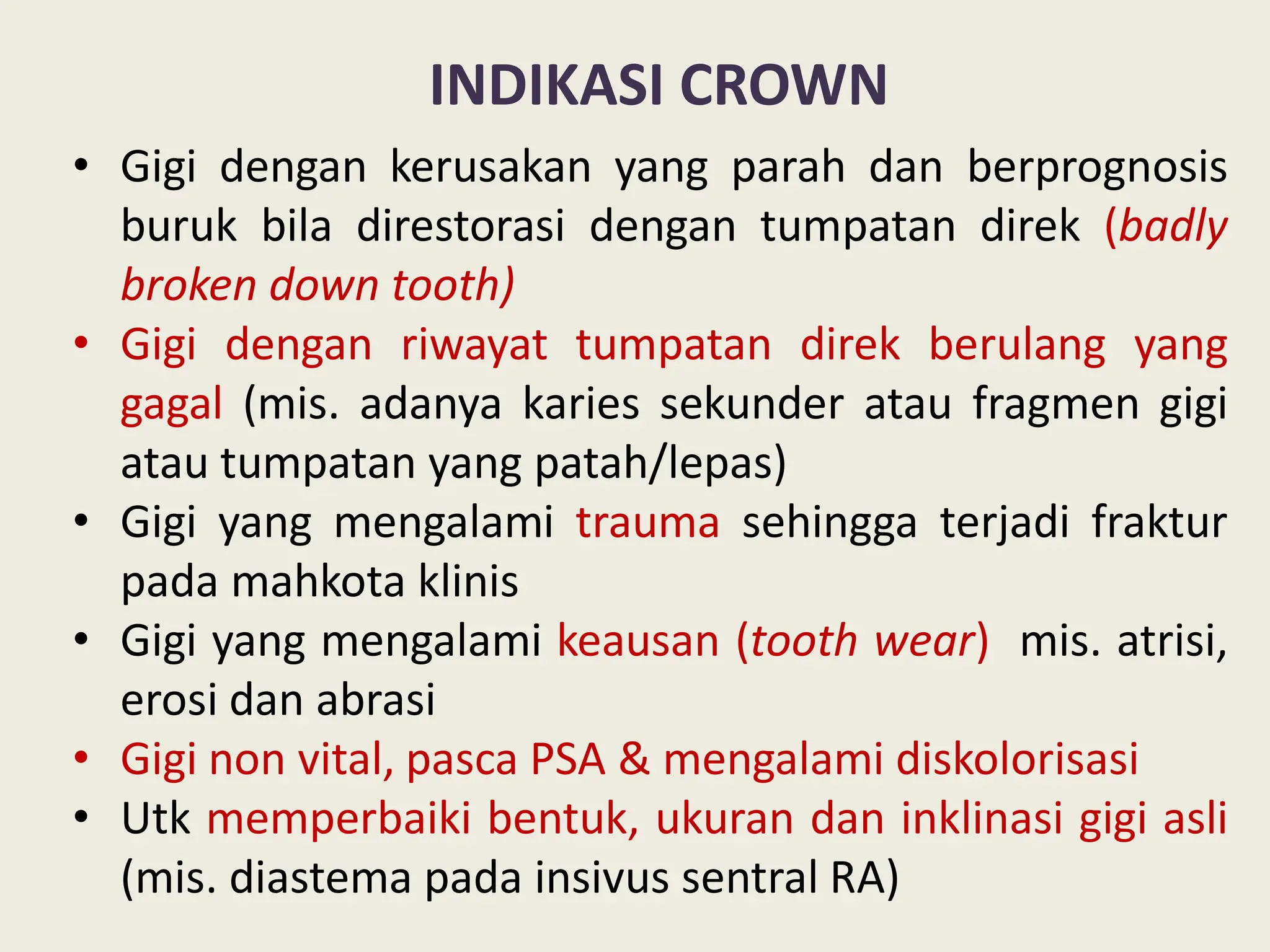 INDIKASI CROWN

• Gigi dengan kerusakan yang parah dan berprognosis buruk bila direstorasi dengan tumpatan direk (badly broken down tooth)
• Gigi dengan riwayat tumpatan direk berulang yang gagal (mis. adanya karies sekunder atau fragmen gigi atau tumpatan yang patah/lepas)
• Gigi yang mengalami trauma sehingga terjadi fraktur pada mahkota klinis
• Gigi yang mengalami keausan (tooth wear) mis. atrisi, erosi dan abrasi
• Gigi non vital, pasca PSA & mengalami diskolorisasi
• Utk memperbaiki bentuk, ukuran dan inklinasi gigi asli (mis. diastema pada insivus sentral RA)